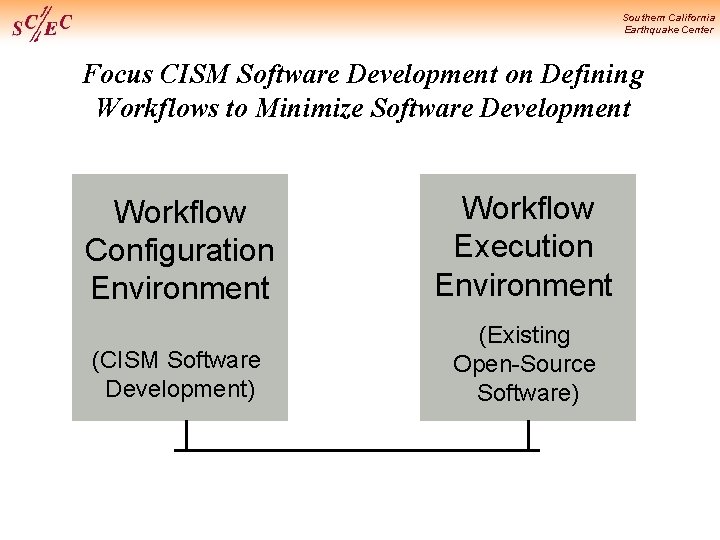 SC/EC

Southern California Earthquake Center

Focus CISM Software Development on Defining Workflows to Minimize Software Development

Workflow Configuration Environment

(CISM Software Development)

Workflow Execution Environment

(Existing Open-Source Software)